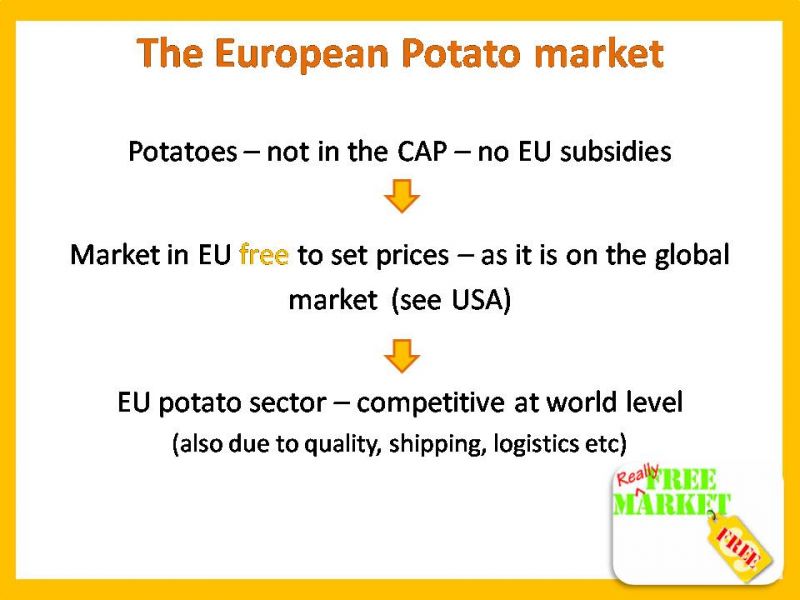 The European Potato market

Potatoes – not in the CAP – no EU subsidies

Market in EU free to set prices – as it is on the global market (see USA)

EU potato sector – competitive at world level
(also due to quality, shipping, logistics etc)

Really FREE MARKET
FREE